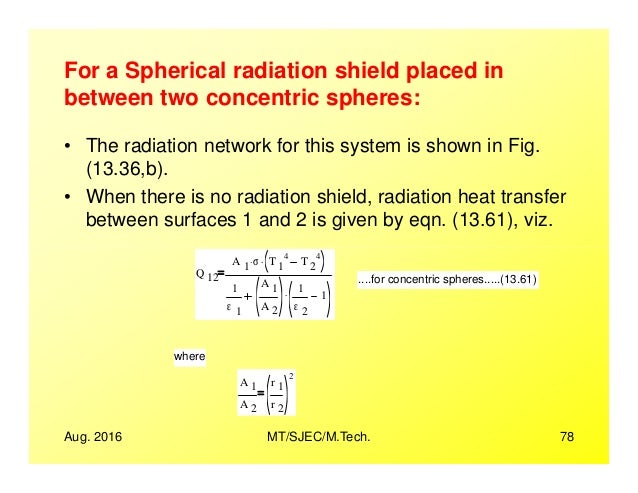 For a Spherical radiation shield placed in between two concentric spheres:

• The radiation network for this system is shown in Fig. (13.36,b).
• When there is no radiation shield, radiation heat transfer between surfaces 1 and 2 is given by eqn. (13.61), viz.

$Q_{12} = \frac{A_1 \cdot \sigma \cdot \left(T_1^4 - T_2^4\right)}{\frac{1}{\varepsilon_1} + \left(\frac{A_1}{A_2}\right) \cdot \left(\frac{1}{\varepsilon_2} - 1\right)}$

....for concentric spheres.....(13.61)

where

$\frac{A_1}{A_2} = \left(\frac{r_1}{r_2}\right)^2$

Aug. 2016

MT/SJEC/M.Tech.

78